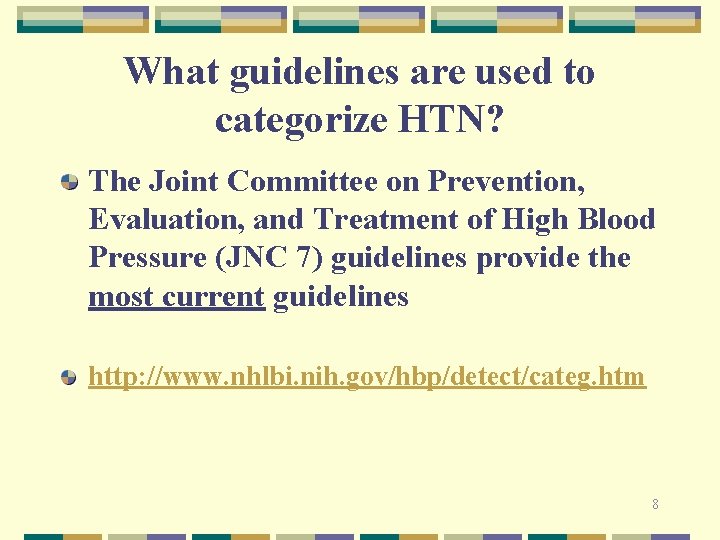 What guidelines are used to categorize HTN?

The Joint Committee on Prevention, Evaluation, and Treatment of High Blood Pressure (JNC 7) guidelines provide the most current guidelines

http://www.nhlbi.nih.gov/hbp/detect/categ.htm

8